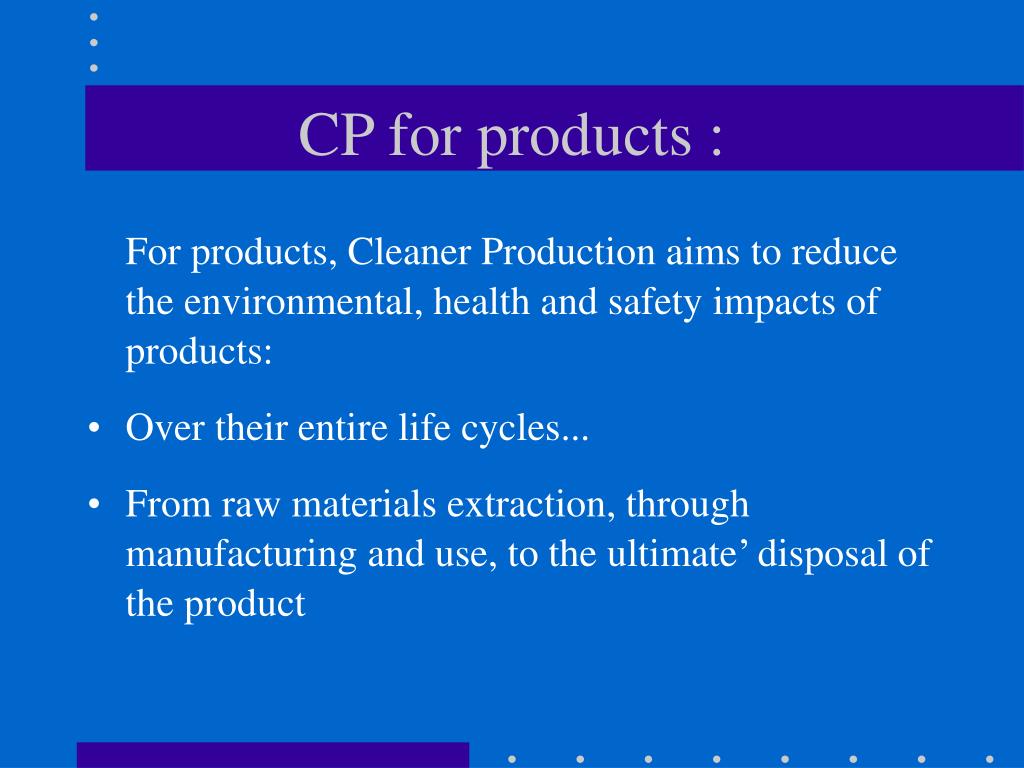 CP for products :

For products, Cleaner Production aims to reduce the environmental, health and safety impacts of products:

• Over their entire life cycles...

• From raw materials extraction, through manufacturing and use, to the ultimate’ disposal of the product